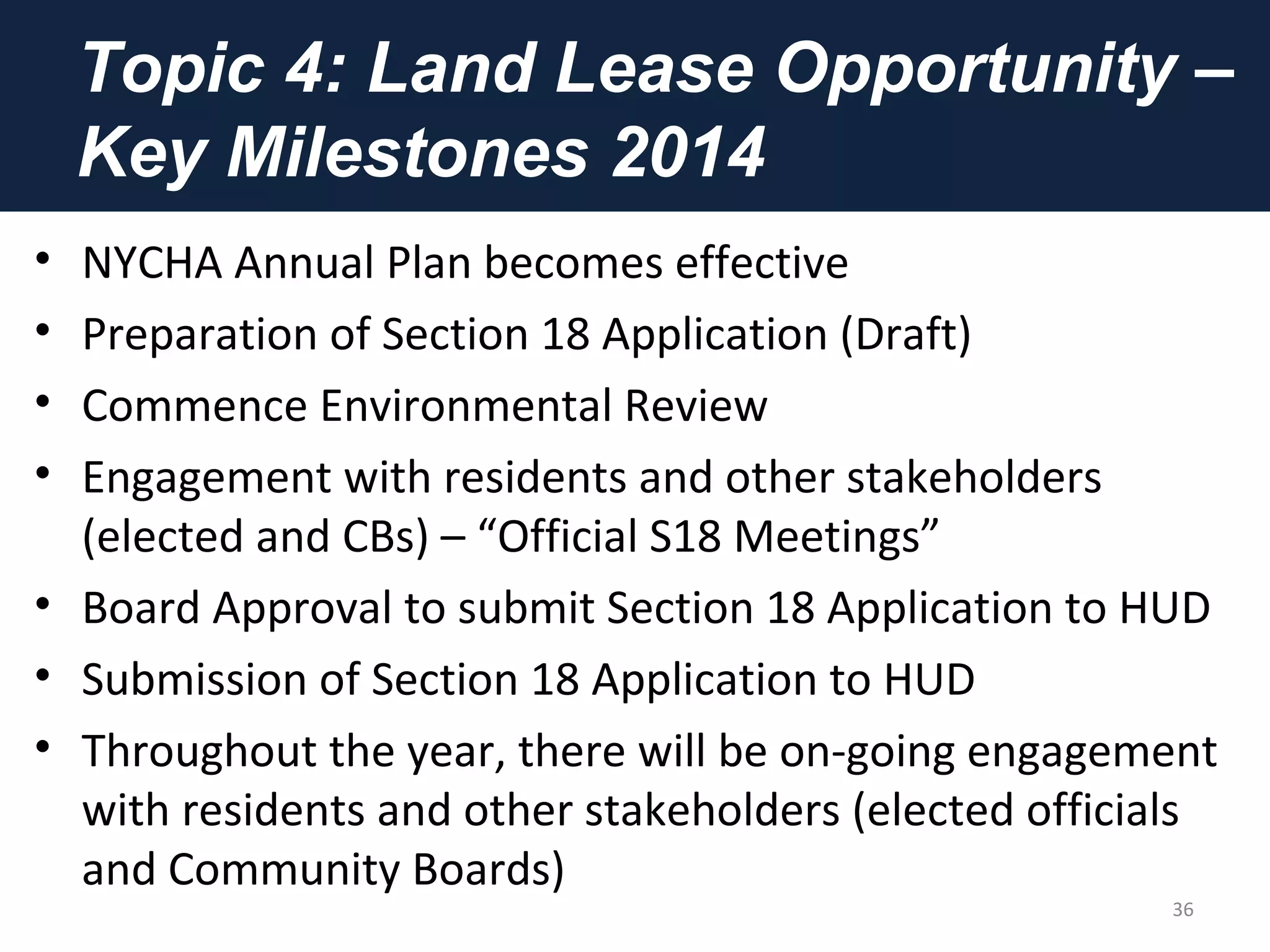 Topic 4: Land Lease Opportunity – Key Milestones 2014

• NYCHA Annual Plan becomes effective
• Preparation of Section 18 Application (Draft)
• Commence Environmental Review
• Engagement with residents and other stakeholders (elected and CBs) – “Official S18 Meetings”
• Board Approval to submit Section 18 Application to HUD
• Submission of Section 18 Application to HUD
• Throughout the year, there will be on-going engagement with residents and other stakeholders (elected officials and Community Boards)

36